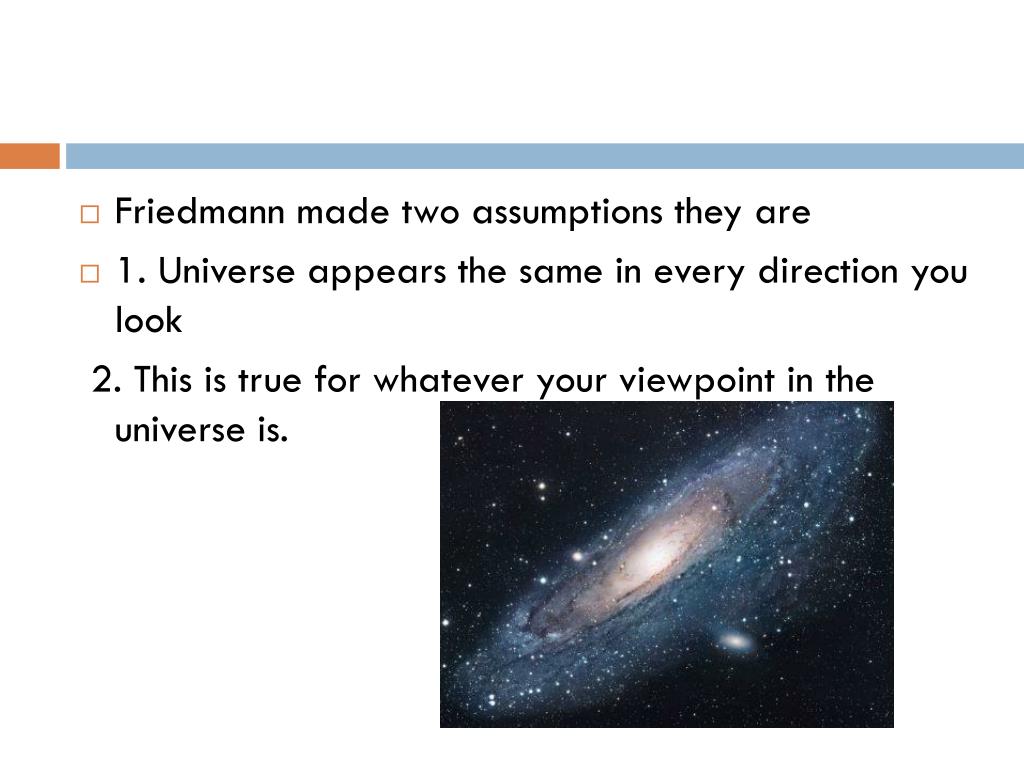 Friedmann made two assumptions they are

1. Universe appears the same in every direction you look

2. This is true for whatever your viewpoint in the universe is.